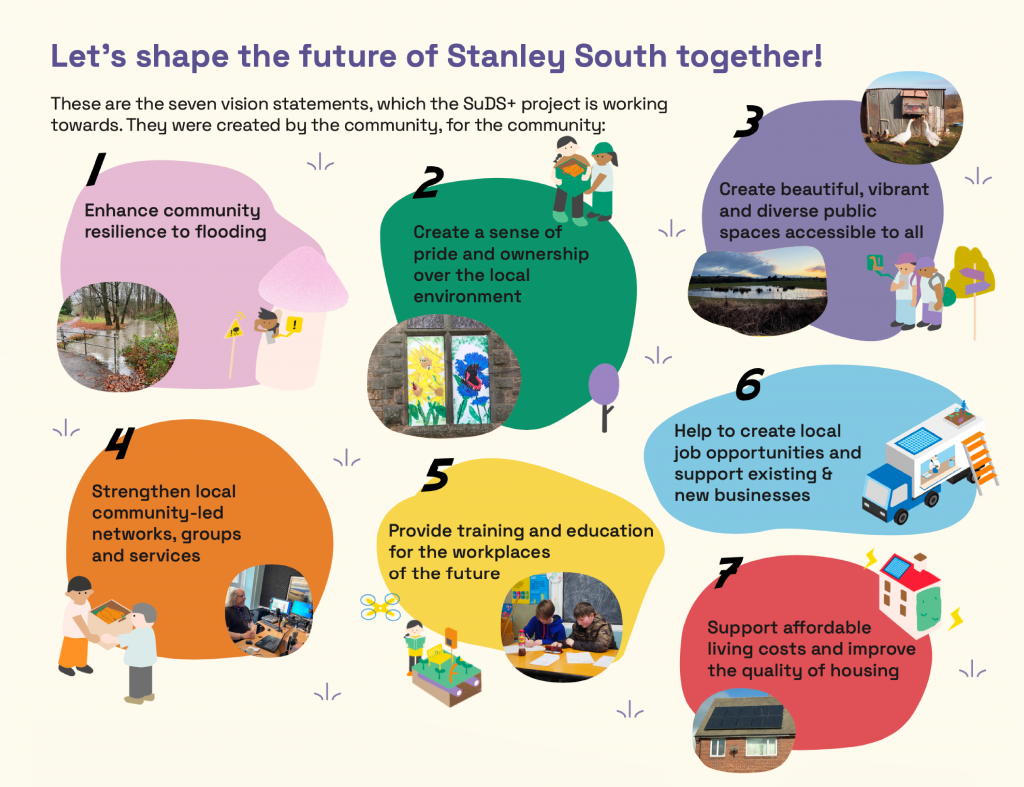 Let's shape the future of Stanley South together!

These are the seven vision statements, which the SuDS+ project is working towards. They were created by the community, for the community:

1

Enhance community resilience to flooding

2

Create a sense of pride and ownership over the local environment

3

Create beautiful, vibrant and diverse public spaces accessible to all

4

Strengthen local community-led networks, groups and services

5

Provide training and education for the workplaces of the future

6

Help to create local job opportunities and support existing & new businesses

7

Support affordable living costs and improve the quality of housing